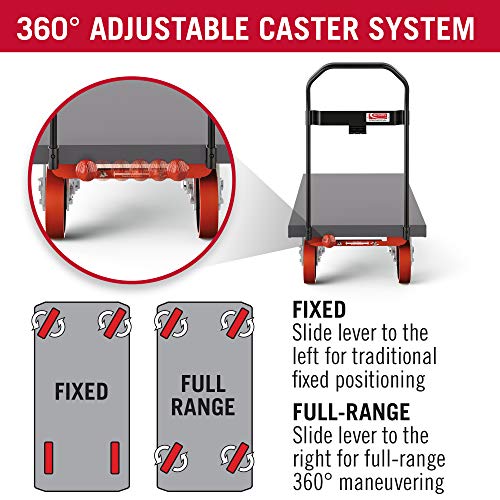 360° ADJUSTABLE CASTER SYSTEM

FIXED

FULL RANGE

FIXED
Slide lever to the left for traditional fixed positioning

FULL-RANGE
Slide lever to the right for full-range 360° maneuvering